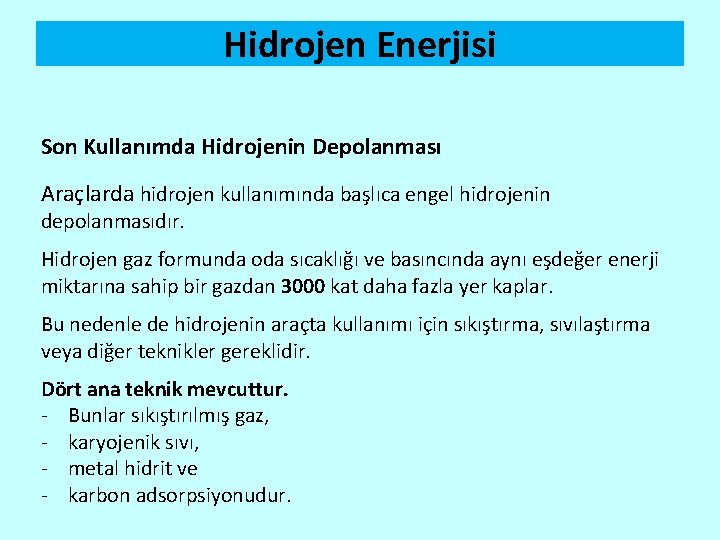 Hidrojen Enerjisi

Son Kullanımda Hidrojenin Depolanması

Araçlarda hidrojen kullanımında başlıca engel hidrojenin depolanmasıdır.

Hidrojen gaz formunda oda sıcaklığı ve basıncında aynı eşdeğer enerji miktarına sahip bir gazdan 3000 kat daha fazla yer kaplar.

Bu nedenle de hidrojenin araçta kullanımı için sıkıştırma, sıvılaştırma veya diğer teknikler gereklidir.

Dört ana teknik mevcuttur.
- Bunlar sıkıştırılmış gaz,
- karyojenik sıvı,
- metal hidrit ve
- karbon adsorpsiyonudur.